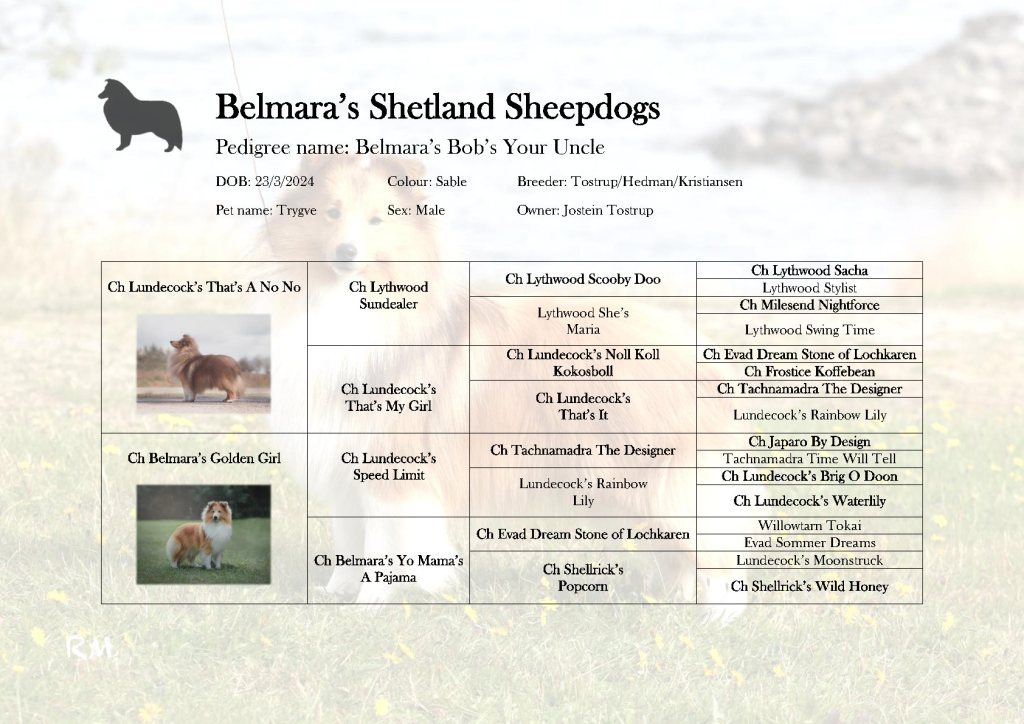 Belmara's Shetland Sheepdogs

Pedigree name: Belmara's Bob's Your Uncle

DOB: 23/3/2024 Colour: Sable Breeder: Tostrup/Hedman/Kristiansen

Pet name: Trygve Sex: Male Owner: Jostein Tostrup

| | | | |
|---|---|---|---|
| Ch Lundecock's That's A No No | Ch Lythwood Sundealer | Ch Lythwood Scooby Doo | Ch Lythwood Sacha |
| | | | Lythwood Stylist |
| | | Lythwood She's Maria | Ch Milesend Nightforce |
| | | | Lythwood Swing Time |
| | Ch Lundecock's That's My Girl | Ch Lundecock's Noll Koll Kokosboll | Ch Evad Dream Stone of Lochkaren |
| | | | Ch Frostice Koffebean |
| | | Ch Lundecock's That's It | Ch Tachnamadra The Designer |
| | | | Lundecock's Rainbow Lily |
| Ch Belmara's Golden Girl | Ch Lundecock's Speed Limit | Ch Tachnamadra The Designer | Ch Japaro By Design |
| | | | Tachnamadra Time Will Tell |
| | | Lundecock's Rainbow Lily | Ch Lundecock's Brig O Doon |
| | | | Ch Lundecock's Waterlily |
| | Ch Belmara's Yo Mama's A Pajama | Ch Evad Dream Stone of Lochkaren | Willowtarn Tokai |
| | | | Evad Sommer Dreams |
| | | Ch Shellrick's Popcorn | Lundecock's Moonstruck |
| | | | Ch Shellrick's Wild Honey |

RM